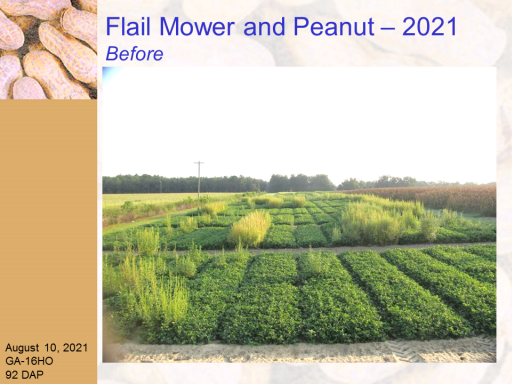 Flail Mower and Peanut – 2021
Before

August 10, 2021
GA-16HO
92 DAP